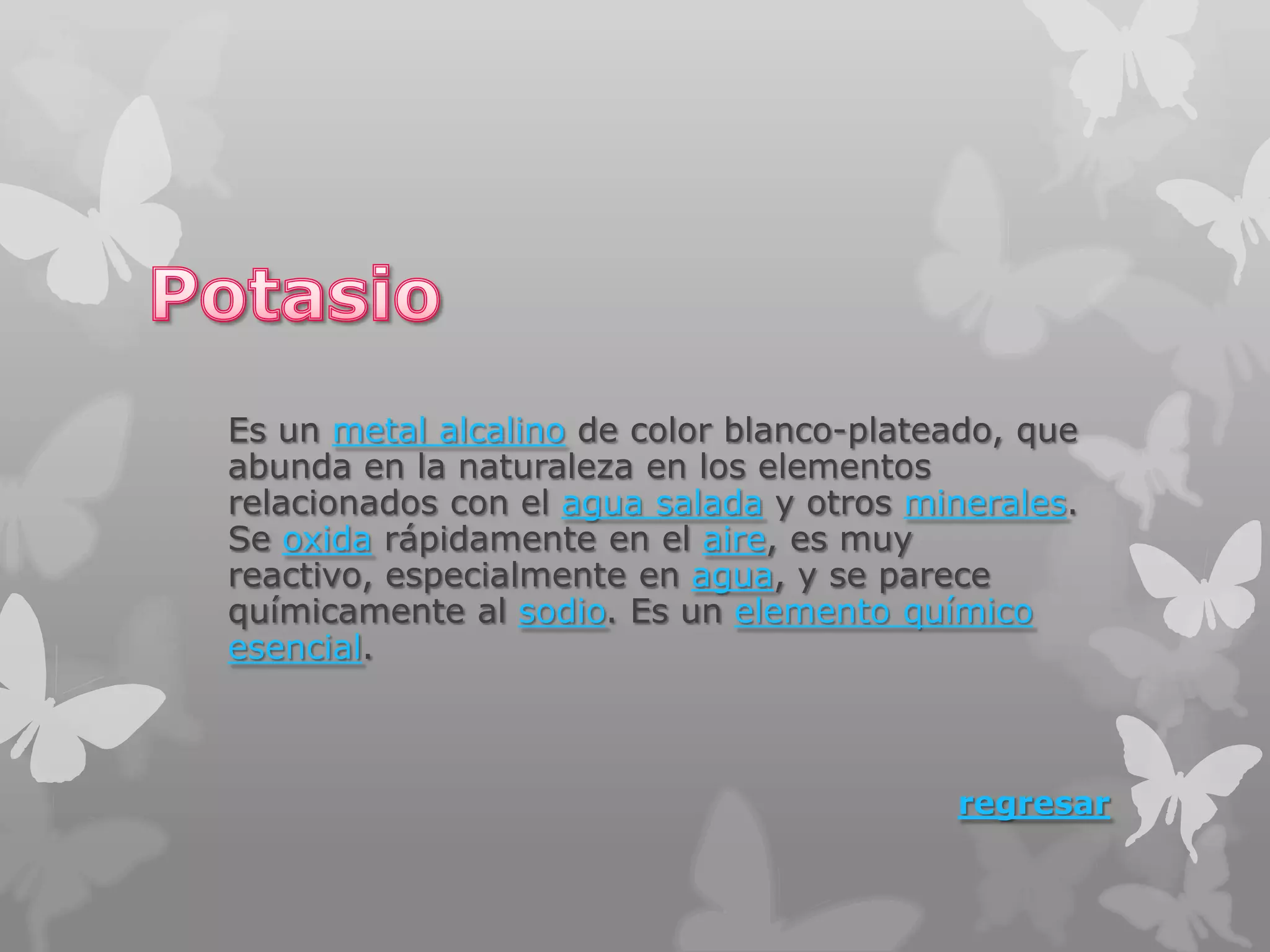 Potasio

Es un metal alcalino de color blanco-plateado, que abunda en la naturaleza en los elementos relacionados con el agua salada y otros minerales. Se oxida rápidamente en el aire, es muy reactivo, especialmente en agua, y se parece químicamente al sodio. Es un elemento químico esencial.

regresar